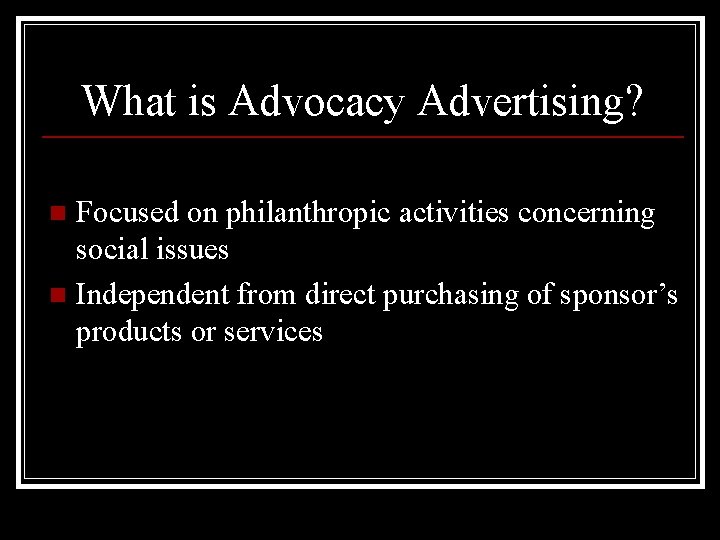 What is Advocacy Advertising?

• Focused on philanthropic activities concerning social issues
• Independent from direct purchasing of sponsor's products or services